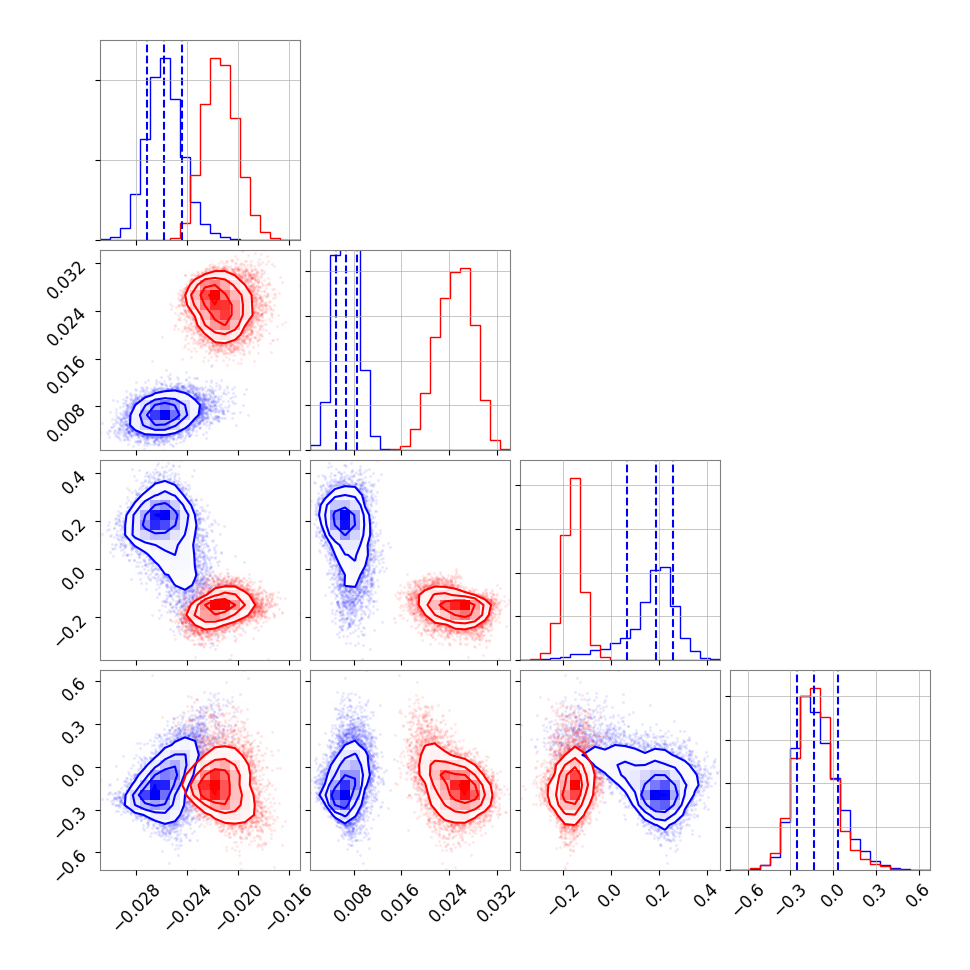 0.032
0.024
0.016
0.008
0.4
0.2
0.0
−0.2
0.6
0.3
0.0
−0.3
−0.6
−0.028
−0.024
−0.020
−0.016
0.008
0.016
0.024
0.032
−0.2
0.0
0.2
0.4
−0.6
−0.3
0.0
0.3
0.6